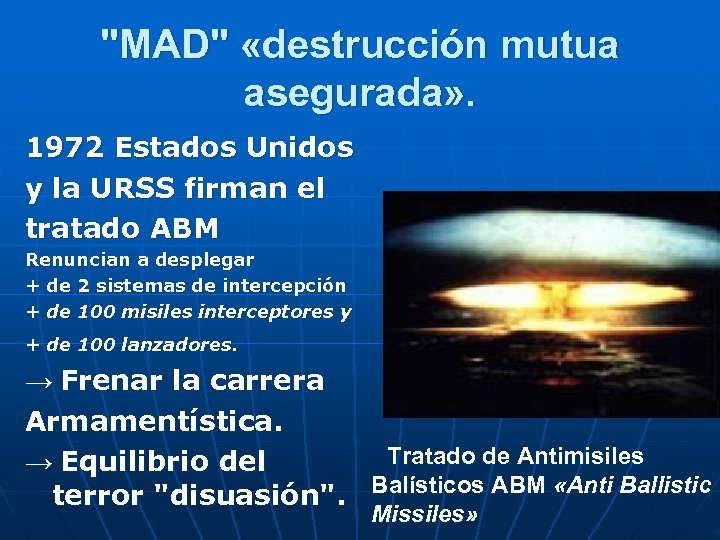 "MAD" «destrucción mutua asegurada».

1972 Estados Unidos y la URSS firman el tratado ABM

Renuncian a desplegar
+ de 2 sistemas de intercepción
+ de 100 misiles interceptores y
+ de 100 lanzadores.

→ Frenar la carrera Armamentística.

→ Equilibrio del terror "disuasión".

Tratado de Antimisiles Balísticos ABM «Anti Ballistic Missiles»